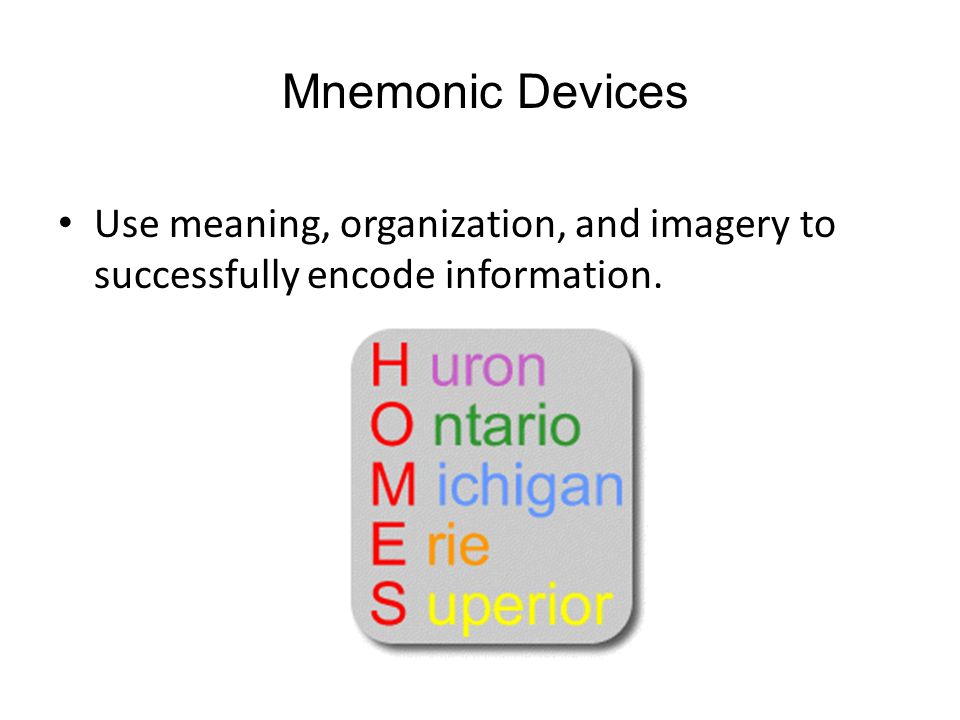 Mnemonic Devices

• Use meaning, organization, and imagery to successfully encode information.

H uron
O ntario
M ichigan
E rie
S uperior